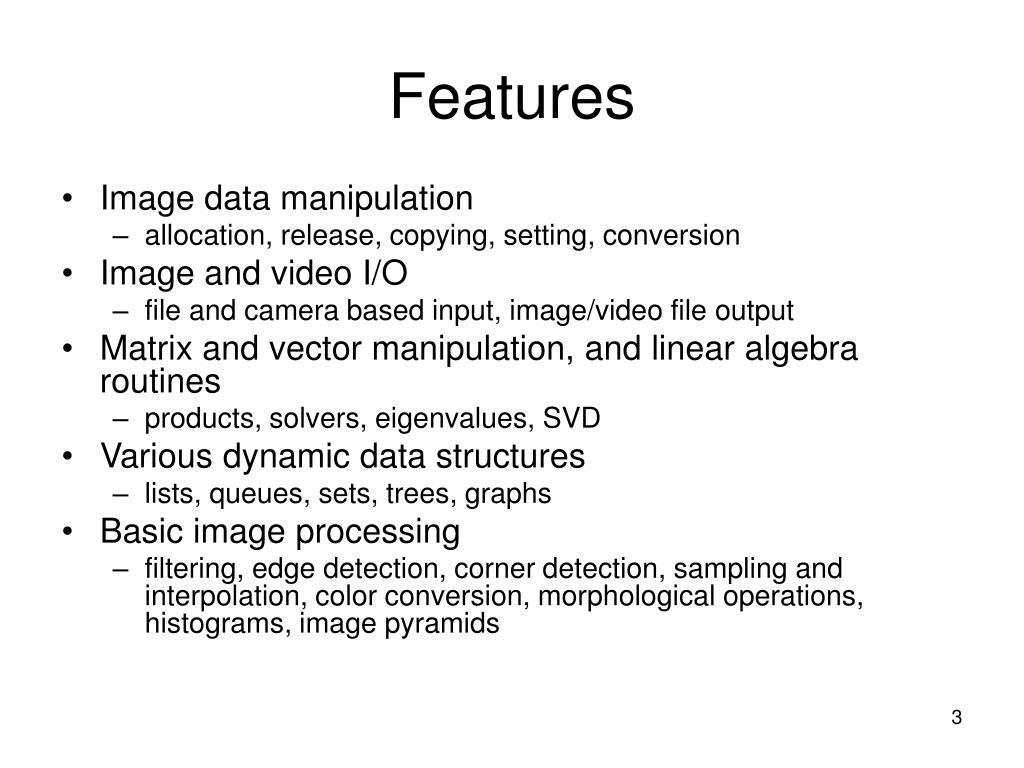 Features

• Image data manipulation
– allocation, release, copying, setting, conversion
• Image and video I/O
– file and camera based input, image/video file output
• Matrix and vector manipulation, and linear algebra routines
– products, solvers, eigenvalues, SVD
• Various dynamic data structures
– lists, queues, sets, trees, graphs
• Basic image processing
– filtering, edge detection, corner detection, sampling and interpolation, color conversion, morphological operations, histograms, image pyramids

3